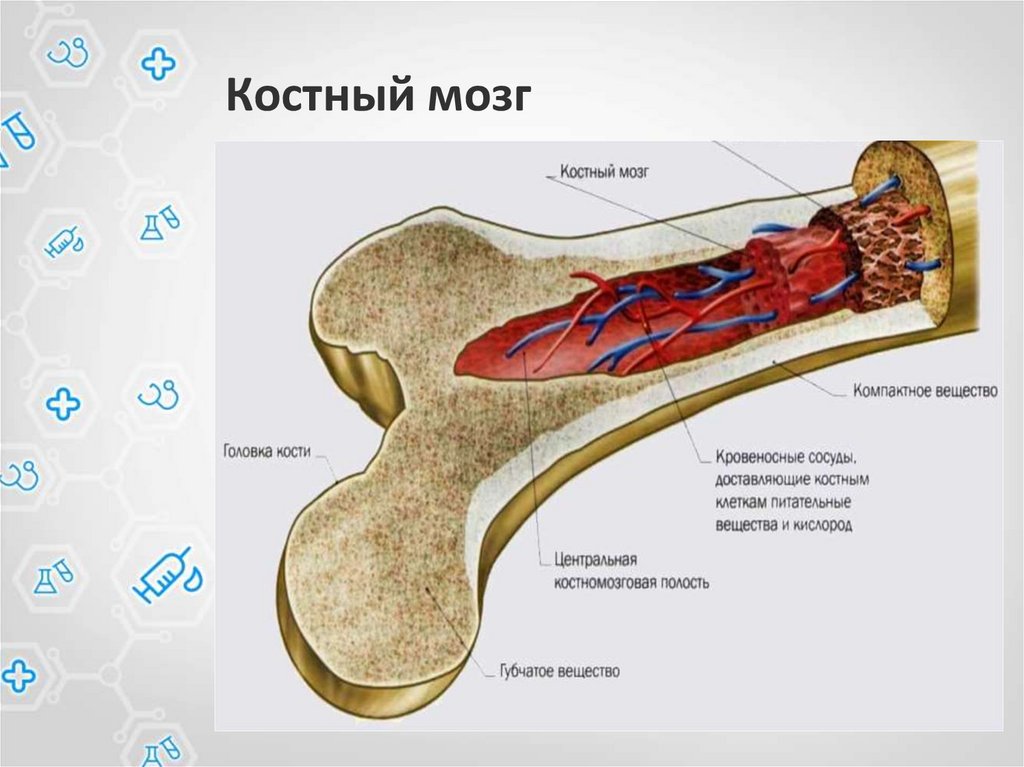 Костный мозг

Костный мозг

Компактное вещество

Головка кости

Кровеносные сосуды, доставляющие костным клеткам питательные вещества и кислород

Центральная костномозговая полость

Губчатое вещество